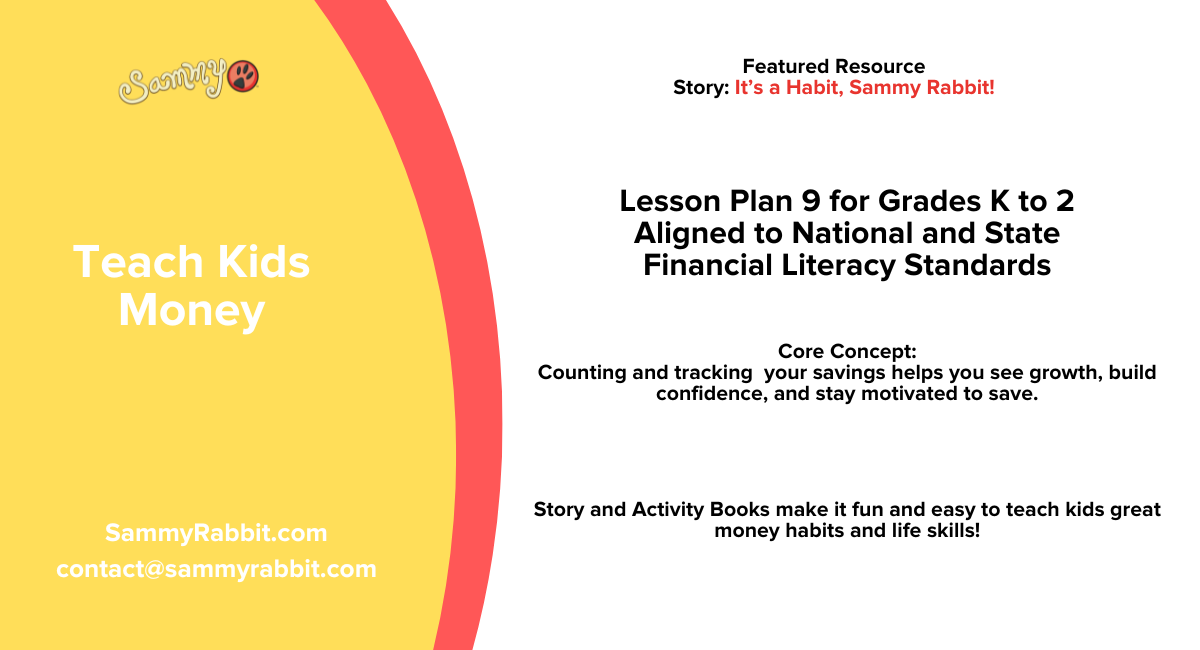 Sammy

Teach Kids Money

SammyRabbit.com
contact@sammyrabbit.com

Featured Resource
Story: It's a Habit, Sammy Rabbit!

Lesson Plan 9 for Grades K to 2
Aligned to National and State Financial Literacy Standards

Core Concept:
Counting and tracking your savings helps you see growth, build confidence, and stay motivated to save.

Story and Activity Books make it fun and easy to teach kids great money habits and life skills!